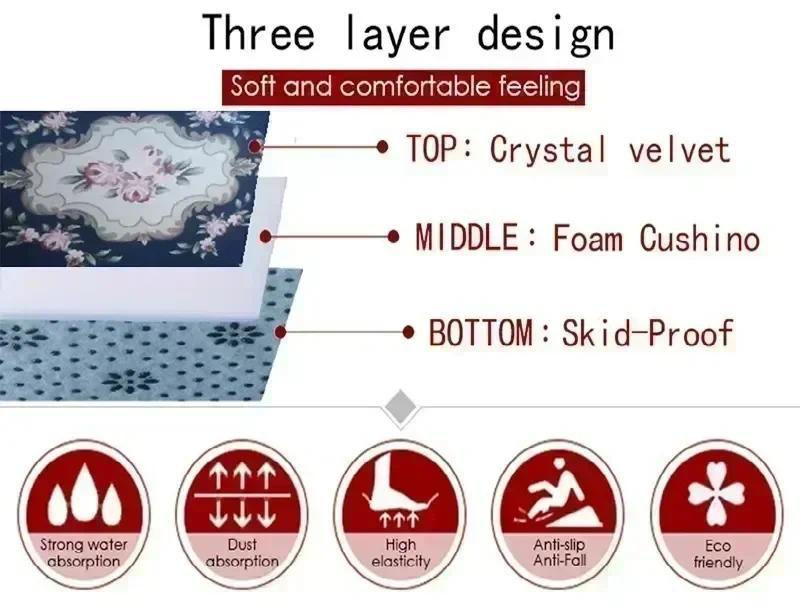 Three layer design

Soft and comfortable feeling

TOP: Crystal velvet

MIDDLE: Foam Cushino

BOTTOM: Skid-Proof

Strong water absorption

Dust absorption

High elasticity

Anti-slip Anti-Fall

Eco friendly